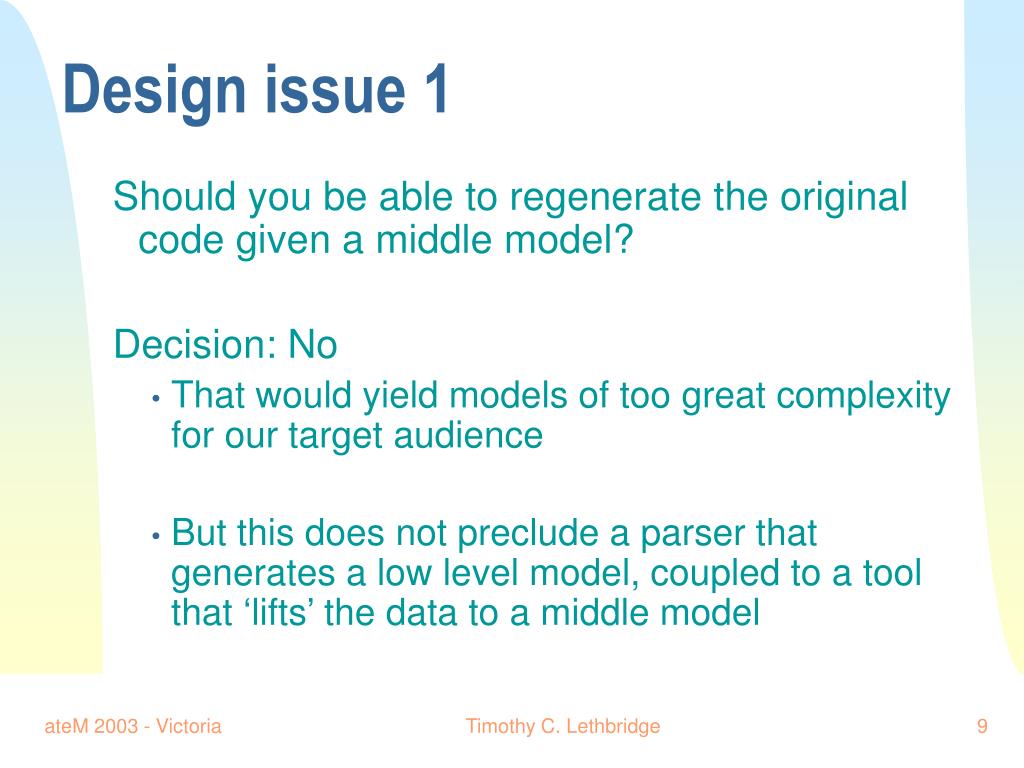 Design issue 1

Should you be able to regenerate the original code given a middle model?

Decision: No

• That would yield models of too great complexity for our target audience

• But this does not preclude a parser that generates a low level model, coupled to a tool that ‘lifts’ the data to a middle model

ateM 2003 - Victoria

Timothy C. Lethbridge

9